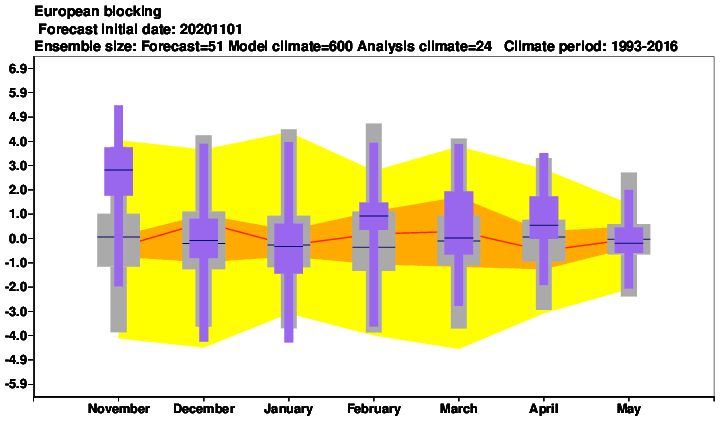 European blocking
Forecast initial date: 20201101
Ensemble size: Forecast=51 Model climate=600 Analysis climate=24 Climate period: 1993-2016

6.9
5.9
4.9
4.0
3.0
2.0
1.0
0.0
-1.0
-2.0
-3.0
-4.0
-4.9
-5.9

November December January February March April May